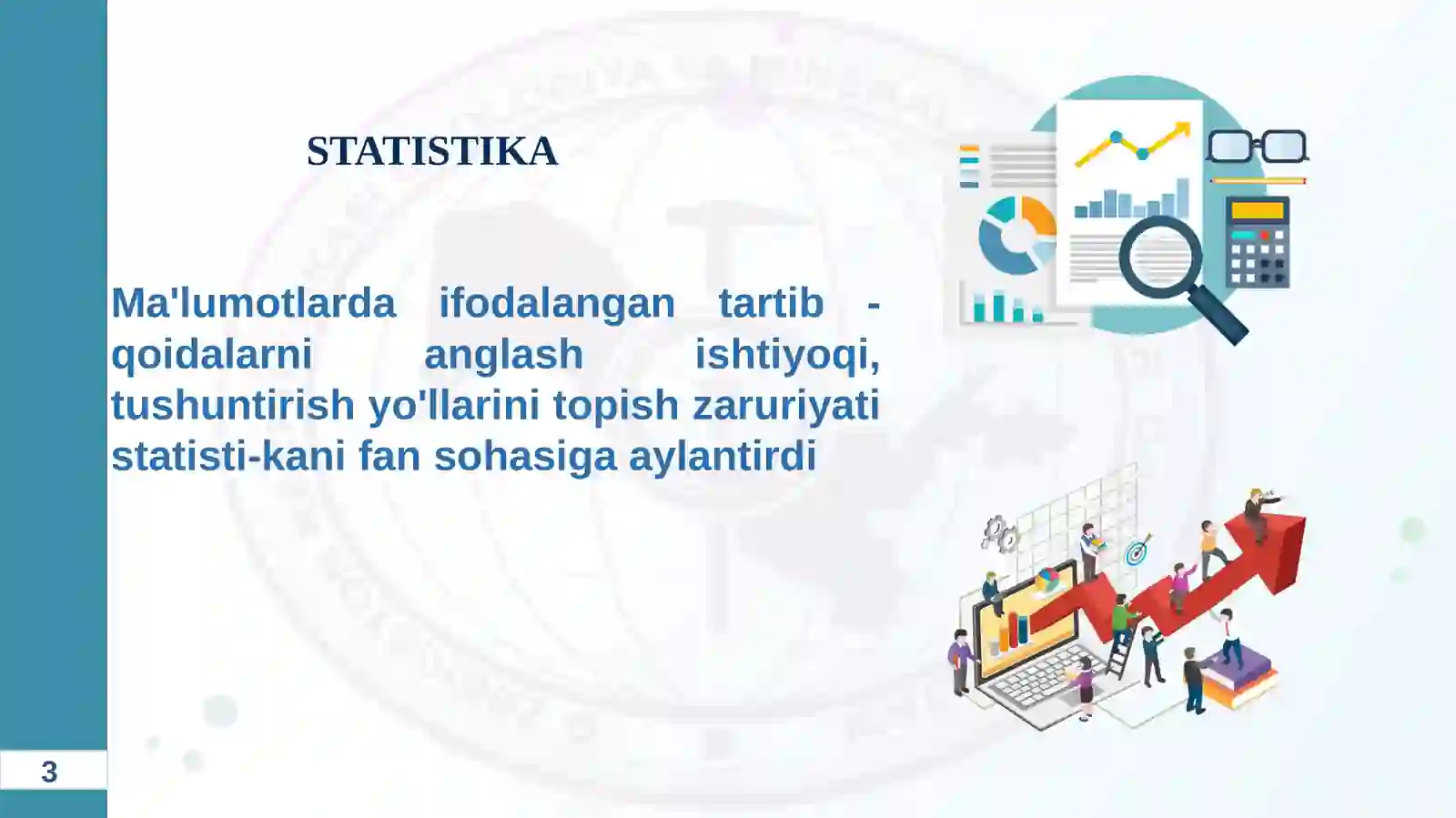 STATISTIKA

Ma'lumotlarda ifodalangan tartib - qoidalarni anglash ishtiyoqi, tushuntirish yo'llarini topish zaruriyati statisti-kani fan sohasiga aylantirdi

3